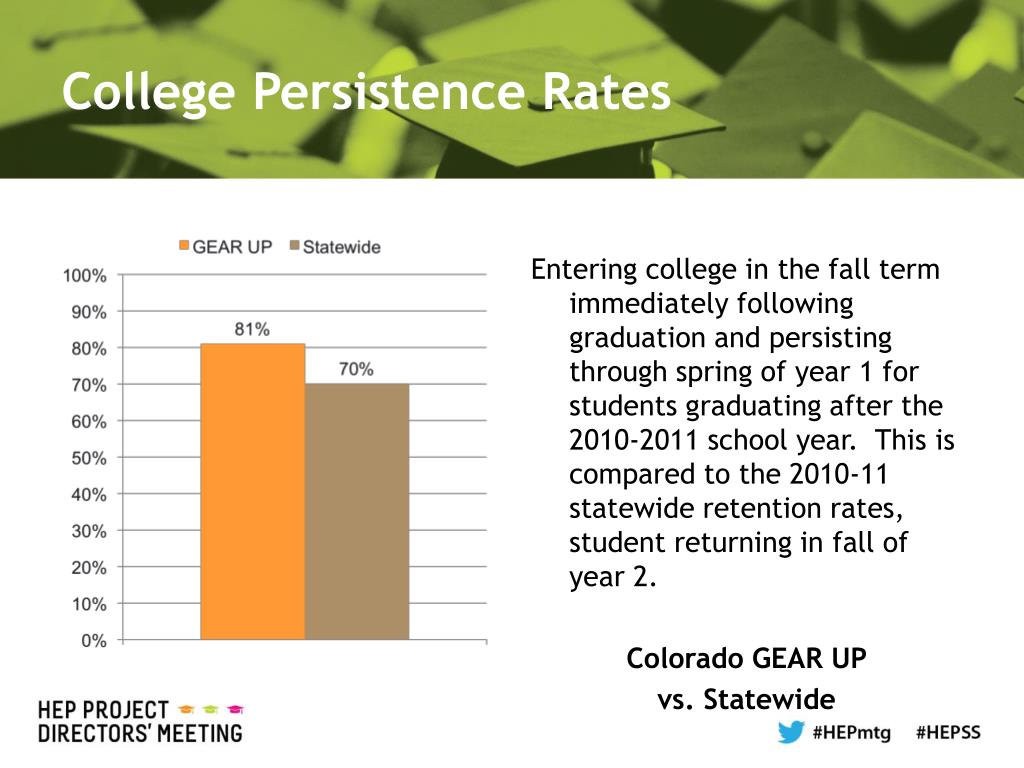 College Persistence Rates

GEAR UP Statewide

100%
90%
80%
70%
60%
50%
40%
30%
20%
10%
0%

81%
70%

Entering college in the fall term immediately following graduation and persisting through spring of year 1 for students graduating after the 2010-2011 school year. This is compared to the 2010-11 statewide retention rates, student returning in fall of year 2.

Colorado GEAR UP vs. Statewide

HEP PROJECT DIRECTORS' MEETING

#HEPmtg #HEPSS